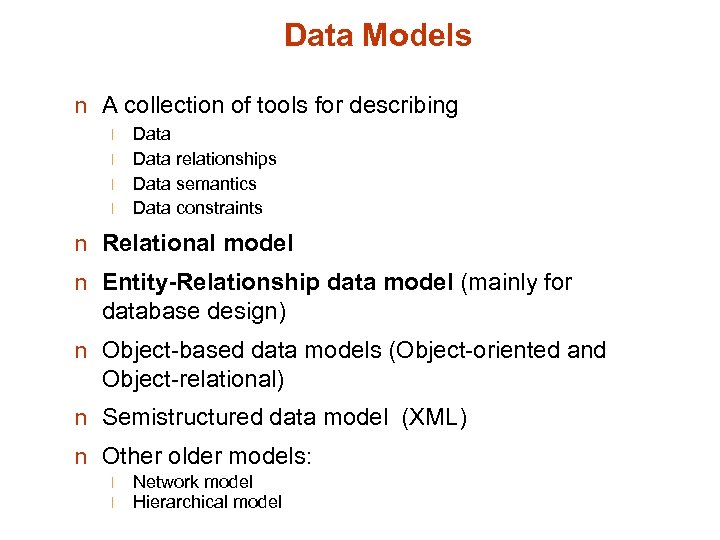 Data Models

n A collection of tools for describing
l Data
l Data relationships
l Data semantics
l Data constraints

n Relational model

n Entity-Relationship data model (mainly for database design)

n Object-based data models (Object-oriented and Object-relational)

n Semistructured data model (XML)

n Other older models:
l Network model
l Hierarchical model